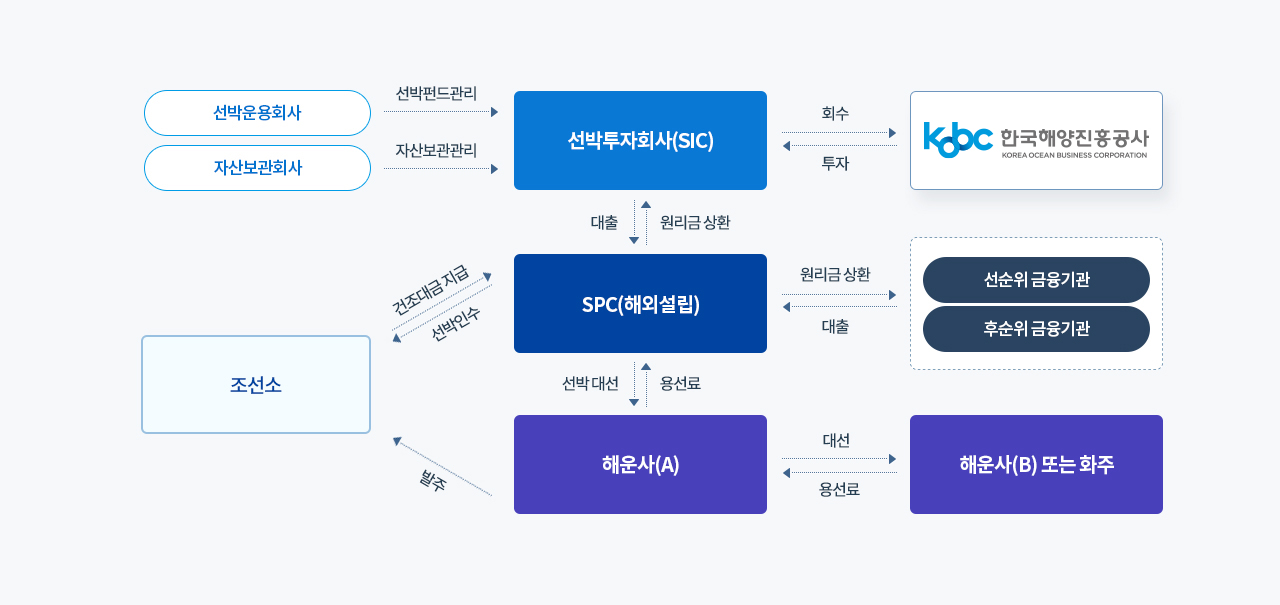 선박운용회사

자산보관회사

선박펀드관리

자산보관관리

선박투자회사(SIC)

회수

투자

kobc 한국해양진흥공사
KOREA OCEAN BUSINESS CORPORATION

대출

원리금 상환

건조대금 지급

선박인수

SPC(해외설립)

원리금 상환

대출

선순위 금융기관

후순위 금융기관

조선소

선박 대선

용선료

발주

해운사(A)

대선

용선료

해운사(B) 또는 화주